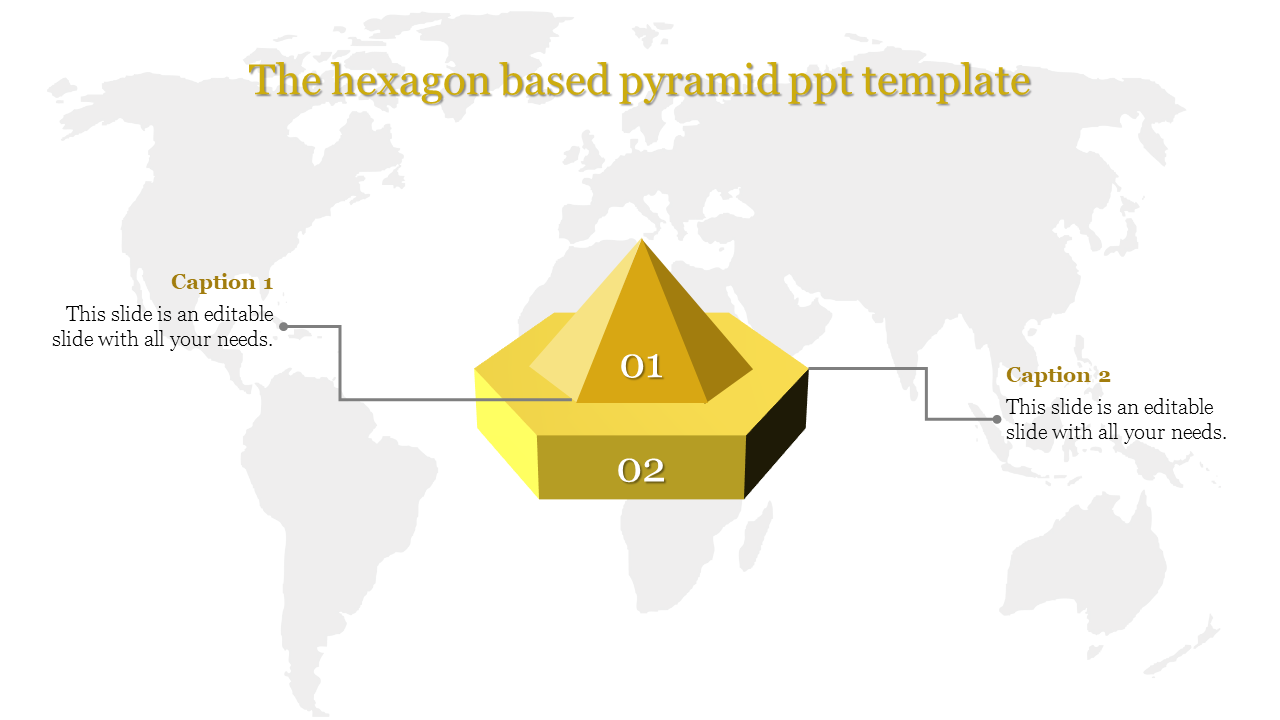 The hexagon based pyramid ppt template

Caption 1
This slide is an editable slide with all your needs.

01

02

Caption 2
This slide is an editable slide with all your needs.